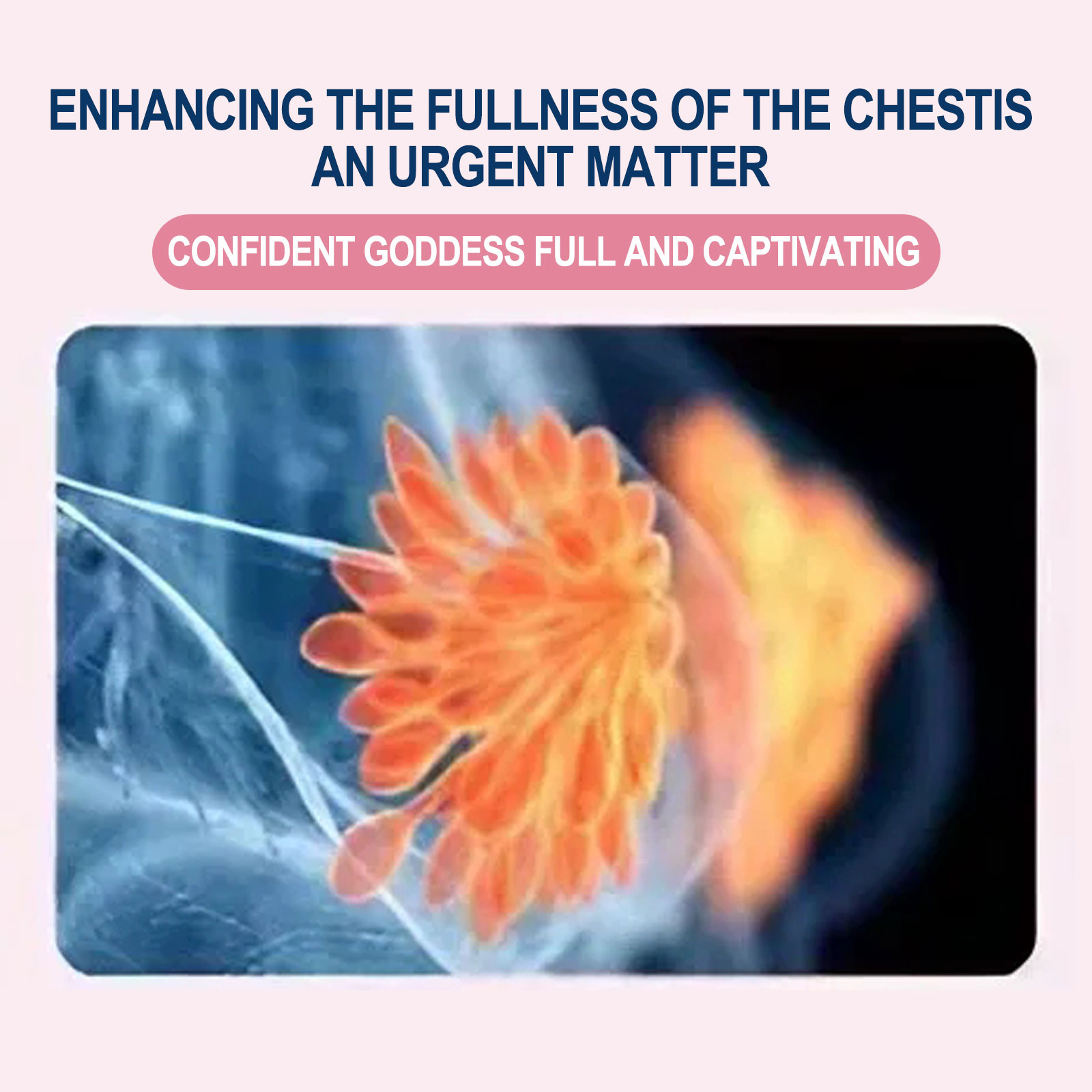 ENHANCING THE FULLNESS OF THE CHESTIS AN URGENT MATTER

CONFIDENT GODDESS FULL AND CAPTIVATING